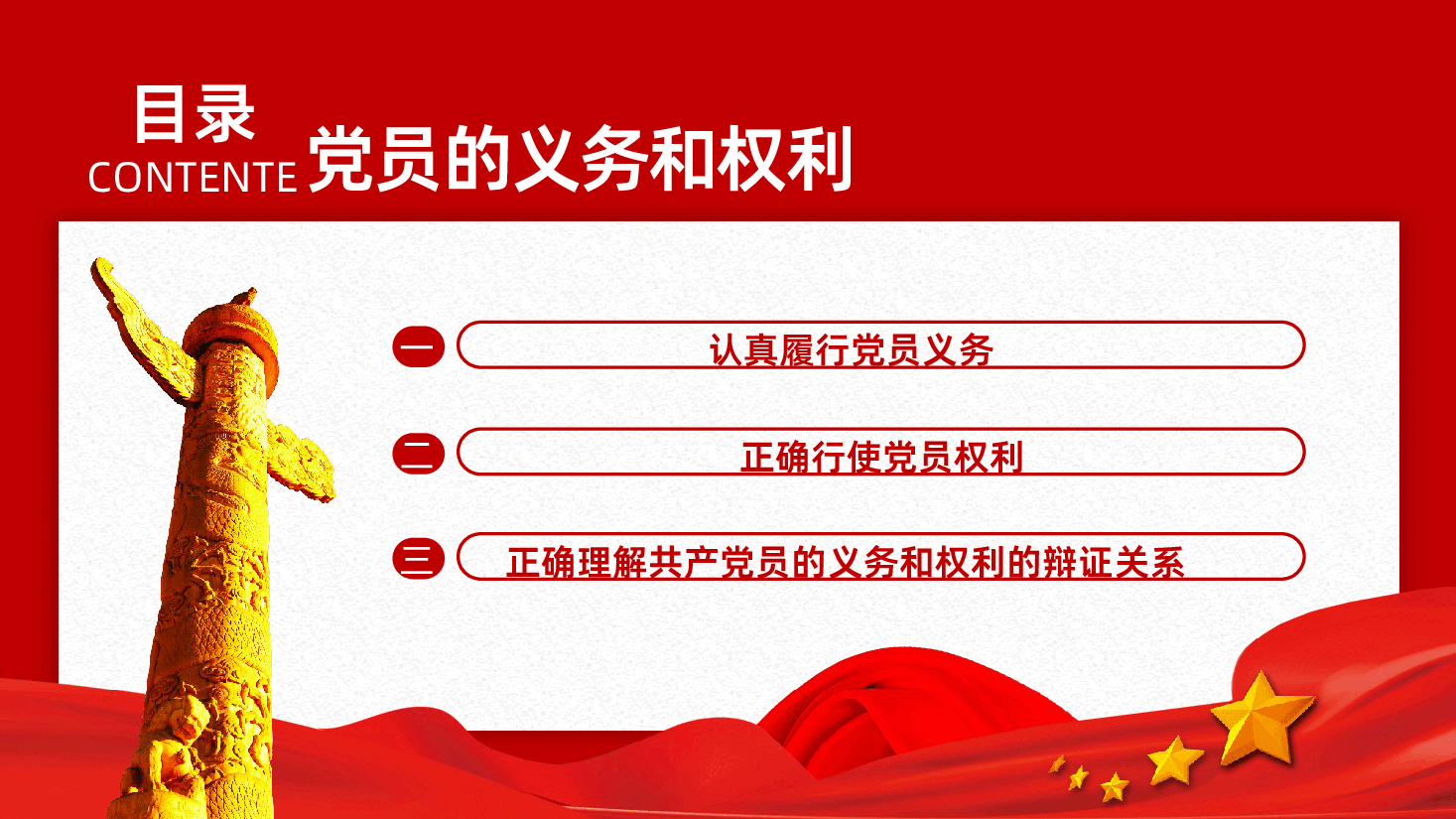 目录
CONTENTE 党员的义务和权利

一 认真履行党员义务

二 正确行使党员权利

三 正确理解共产党员的义务和权利的辩证关系